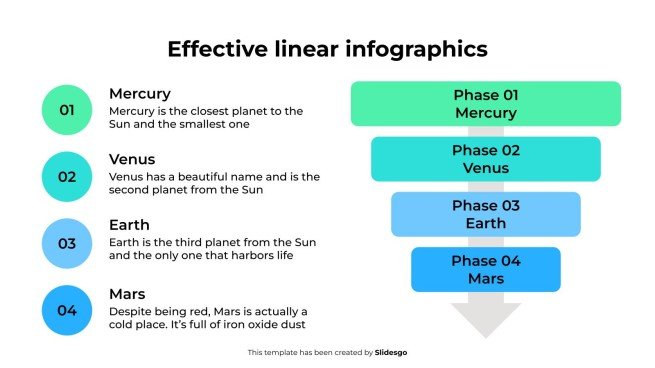 Effective linear infographics

01

Mercury

Mercury is the closest planet to the Sun and the smallest one

02

Venus

Venus has a beautiful name and is the second planet from the Sun

03

Earth

Earth is the third planet from the Sun and the only one that harbors life

04

Mars

Despite being red, Mars is actually a cold place. It's full of iron oxide dust

Phase 01
Mercury

Phase 02
Venus

Phase 03
Earth

Phase 04
Mars

This template has been created by Slidesgo